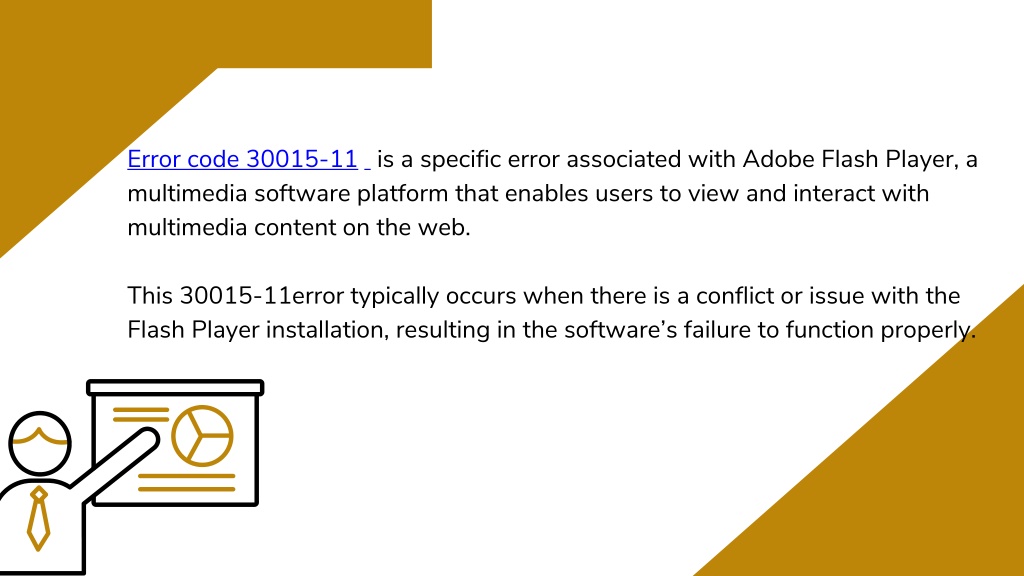 Error code 30015-11 is a specific error associated with Adobe Flash Player, a multimedia software platform that enables users to view and interact with multimedia content on the web.

This 30015-11error typically occurs when there is a conflict or issue with the Flash Player installation, resulting in the software's failure to function properly.